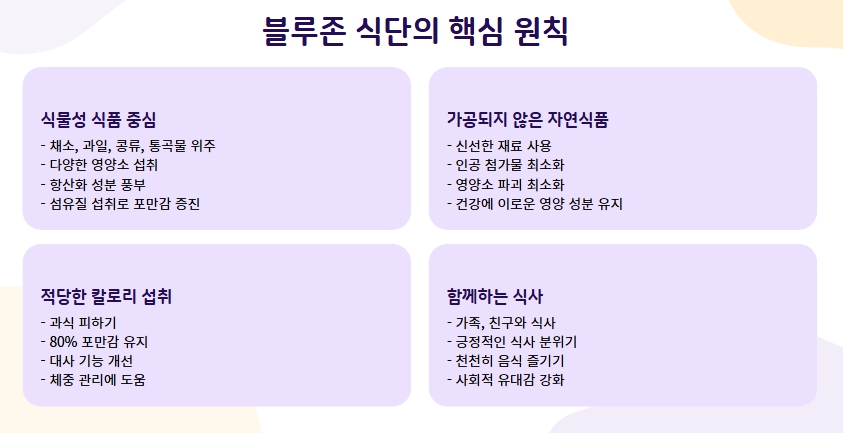 블루존 식단의 핵심 원칙

식물성 식품 중심

- 채소, 과일, 콩류, 통곡물 위주
- 다양한 영양소 섭취
- 항산화 성분 풍부
- 섬유질 섭취로 포만감 증진

가공되지 않은 자연식품

- 신선한 재료 사용
- 인공 첨가물 최소화
- 영양소 파괴 최소화
- 건강에 이로운 영양 성분 유지

적당한 칼로리 섭취

- 과식 피하기
- 80% 포만감 유지
- 대사 기능 개선
- 체중 관리에 도움

함께하는 식사

- 가족, 친구와 식사
- 긍정적인 식사 분위기
- 천천히 음식 즐기기
- 사회적 유대감 강화